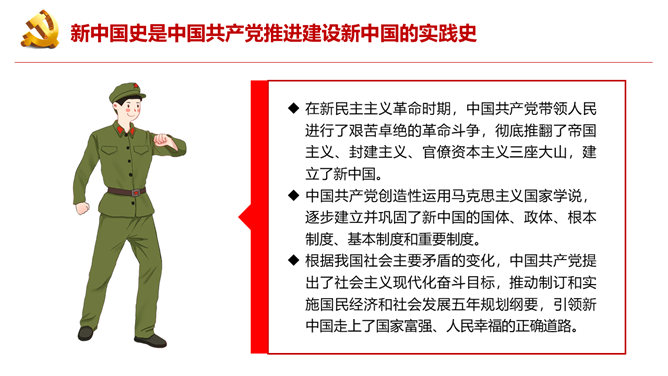 新中国史是中国共产党推进建设新中国的实践史

◆ 在新民主主义革命时期，中国共产党带领人民进行了艰苦卓绝的革命斗争，彻底推翻了帝国主义、封建主义、官僚资本主义三座大山，建立了新中国。

◆ 中国共产党创造性运用马克思主义国家学说，逐步建立并巩固了新中国的国体、政体、根本制度、基本制度和重要制度。

◆ 根据我国社会主要矛盾的变化，中国共产党提出了社会主义现代化奋斗目标，推动制订和实施国民经济和社会发展五年规划纲要，引领新中国走上了国家富强、人民幸福的正确道路。